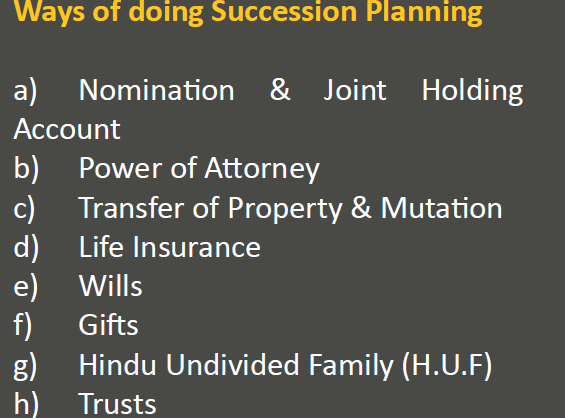 Ways of doing Succession Planning

a) Nomination & Joint Holding Account
b) Power of Attorney
c) Transfer of Property & Mutation
d) Life Insurance
e) Wills
f) Gifts
g) Hindu Undivided Family (H.U.F)
h) Trusts